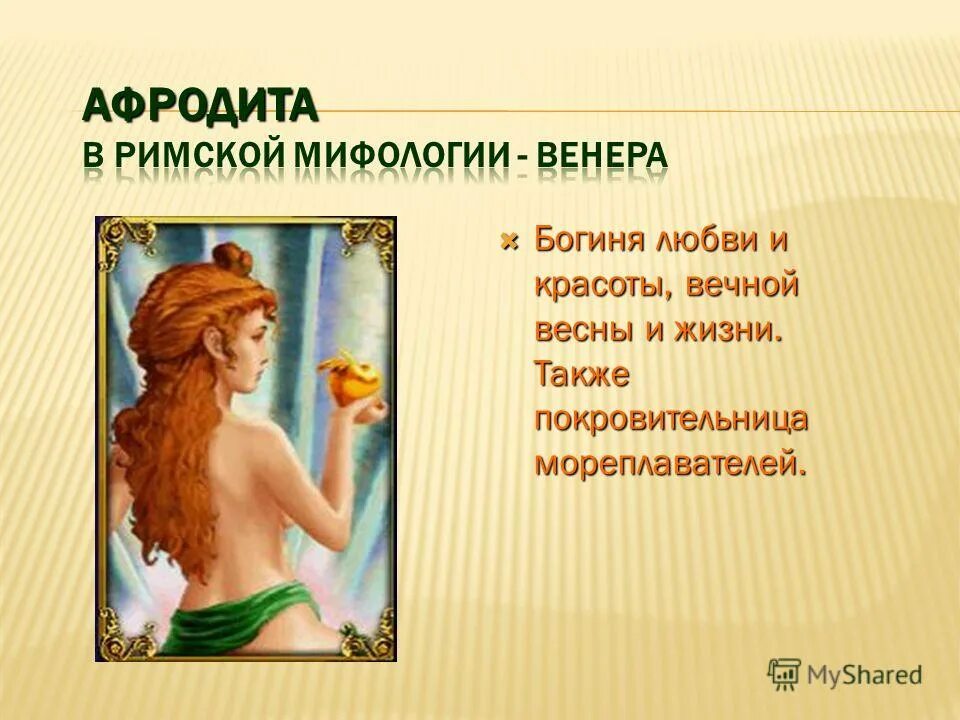 АФРОДИТА
В РИМСКОЙ МИФОЛОГИИ - ВЕНЕРА

Богиня любви и красоты, вечной весны и жизни. Также покровительница мореплавателей.

MyShared